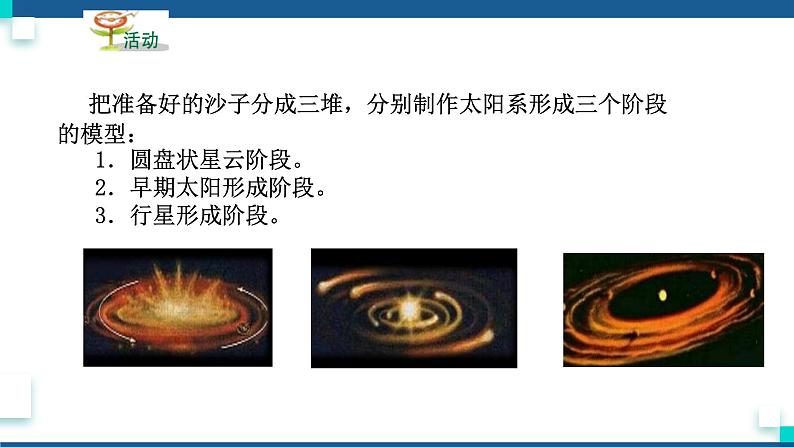 活动

把准备好的沙子分成三堆，分别制作太阳系形成三个阶段的模型：

1．圆盘状星云阶段。
2．早期太阳形成阶段。
3．行星形成阶段。